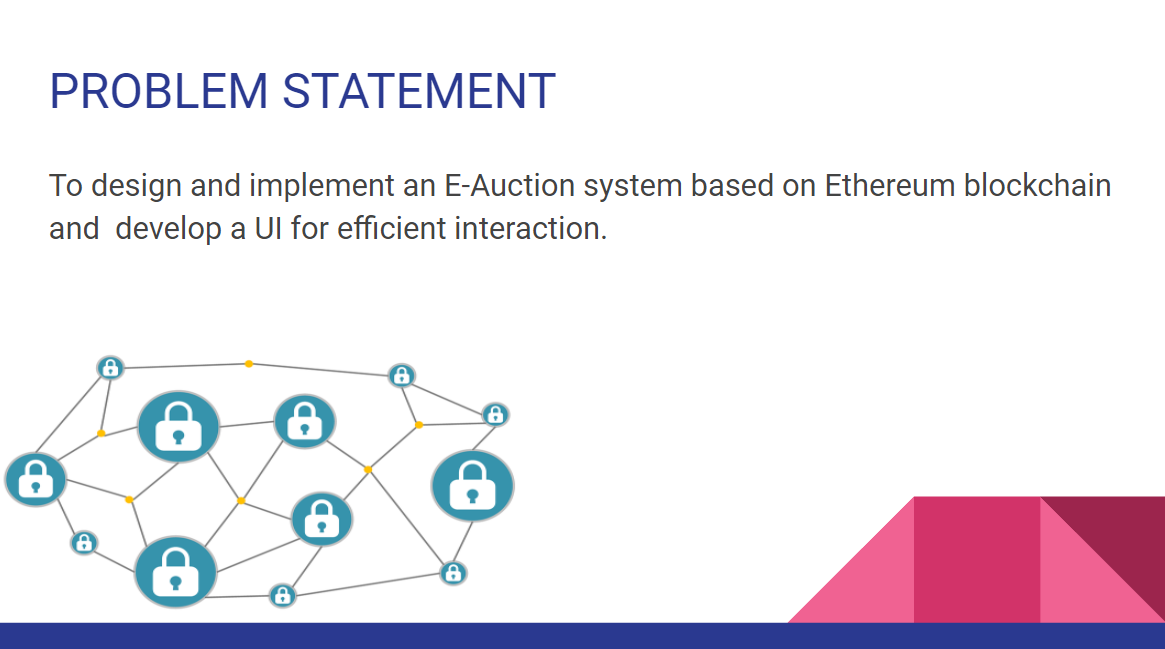 PROBLEM STATEMENT

To design and implement an E-Auction system based on Ethereum blockchain and develop a UI for efficient interaction.